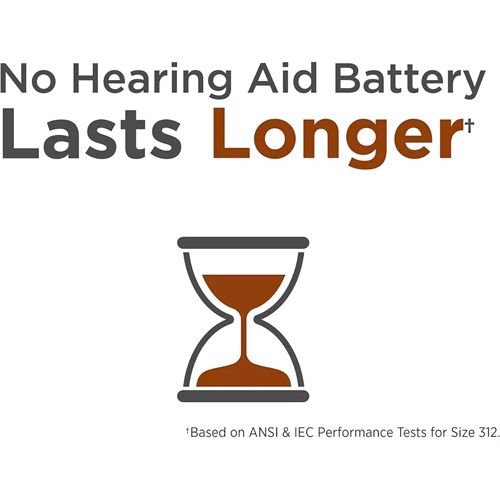 No Hearing Aid Battery
Lasts Longer†

†Based on ANSI & IEC Performance Tests for Size 312.